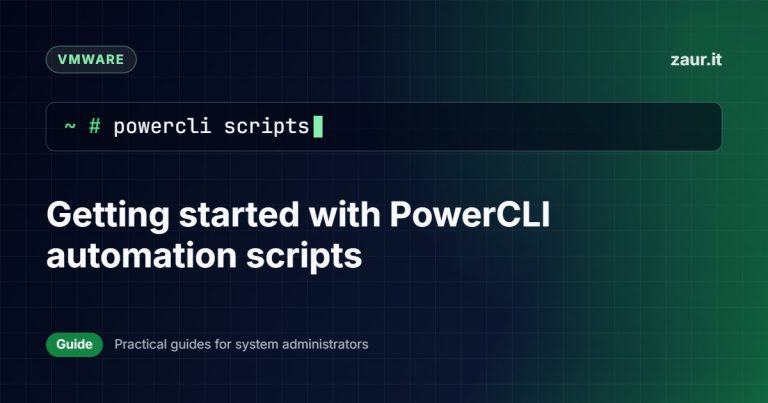 VMWARE

zaur.it

~ # powercli scripts

Getting started with PowerCLI automation scripts

Guide

Practical guides for system administrators